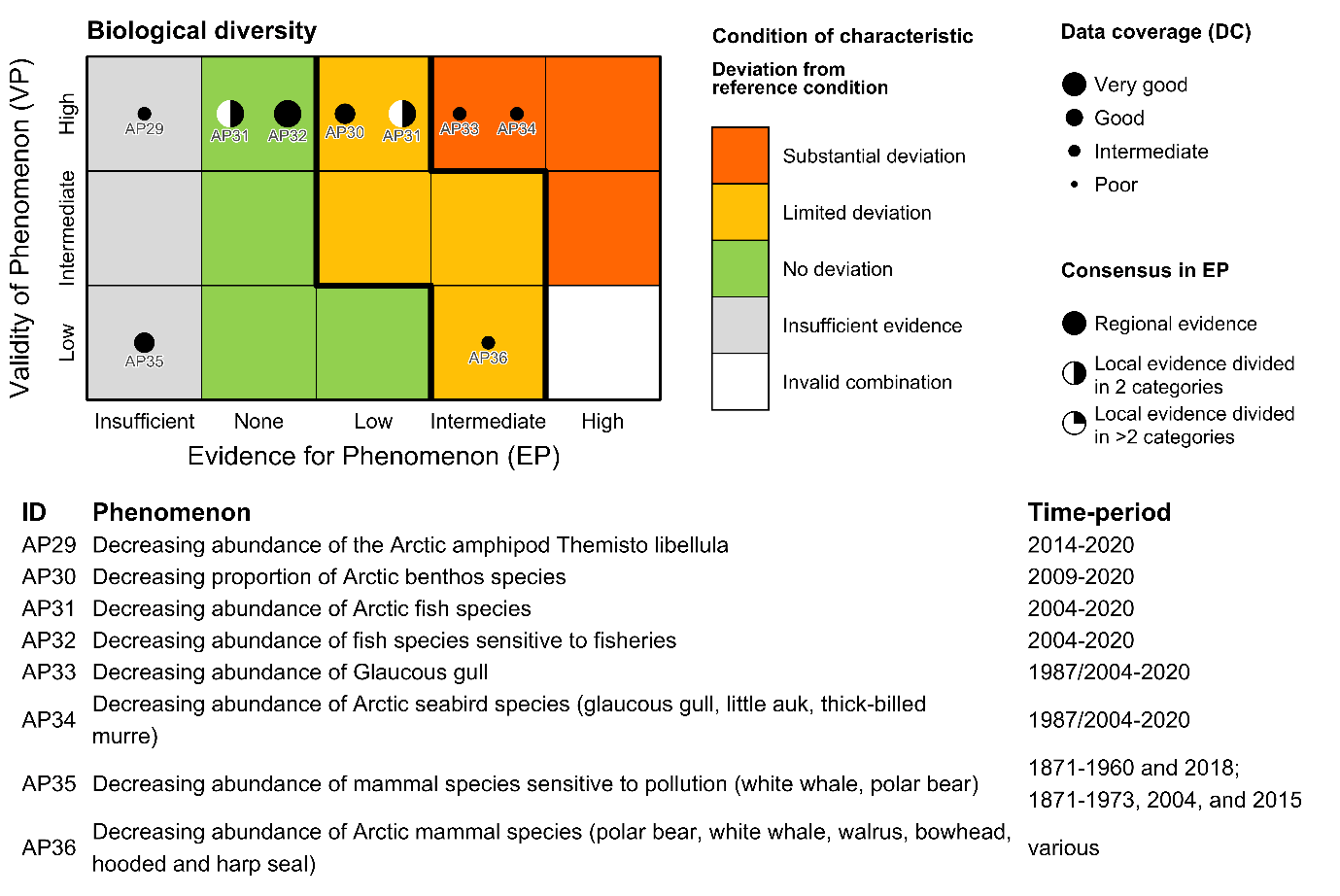 Biological diversity

Validity of Phenomenon (VP)

High

Intermediate

Low

AP29

AP31 AP32

AP30 AP31

AP33 AP34

AP35

AP36

Insufficient None Low Intermediate High

Evidence for Phenomenon (EP)

Condition of characteristic

Deviation from reference condition

Substantial deviation

Limited deviation

No deviation

Insufficient evidence

Invalid combination

Data coverage (DC)

Very good

Good

Intermediate

Poor

Consensus in EP

Regional evidence

Local evidence divided in 2 categories

Local evidence divided in >2 categories

| ID | Phenomenon | Time-period |
|---|---|---|
| AP29 | Decreasing abundance of the Arctic amphipod Themisto libellula | 2014-2020 |
| AP30 | Decreasing proportion of Arctic benthos species | 2009-2020 |
| AP31 | Decreasing abundance of Arctic fish species | 2004-2020 |
| AP32 | Decreasing abundance of fish species sensitive to fisheries | 2004-2020 |
| AP33 | Decreasing abundance of Glaucous gull | 1987/2004-2020 |
| AP34 | Decreasing abundance of Arctic seabird species (glaucous gull, little auk, thick-billed murre) | 1987/2004-2020 |
| AP35 | Decreasing abundance of mammal species sensitive to pollution (white whale, polar bear) | 1871-1960 and 2018; 1871-1973, 2004, and 2015 |
| AP36 | Decreasing abundance of Arctic mammal species (polar bear, white whale, walrus, bowhead, hooded and harp seal) | various |